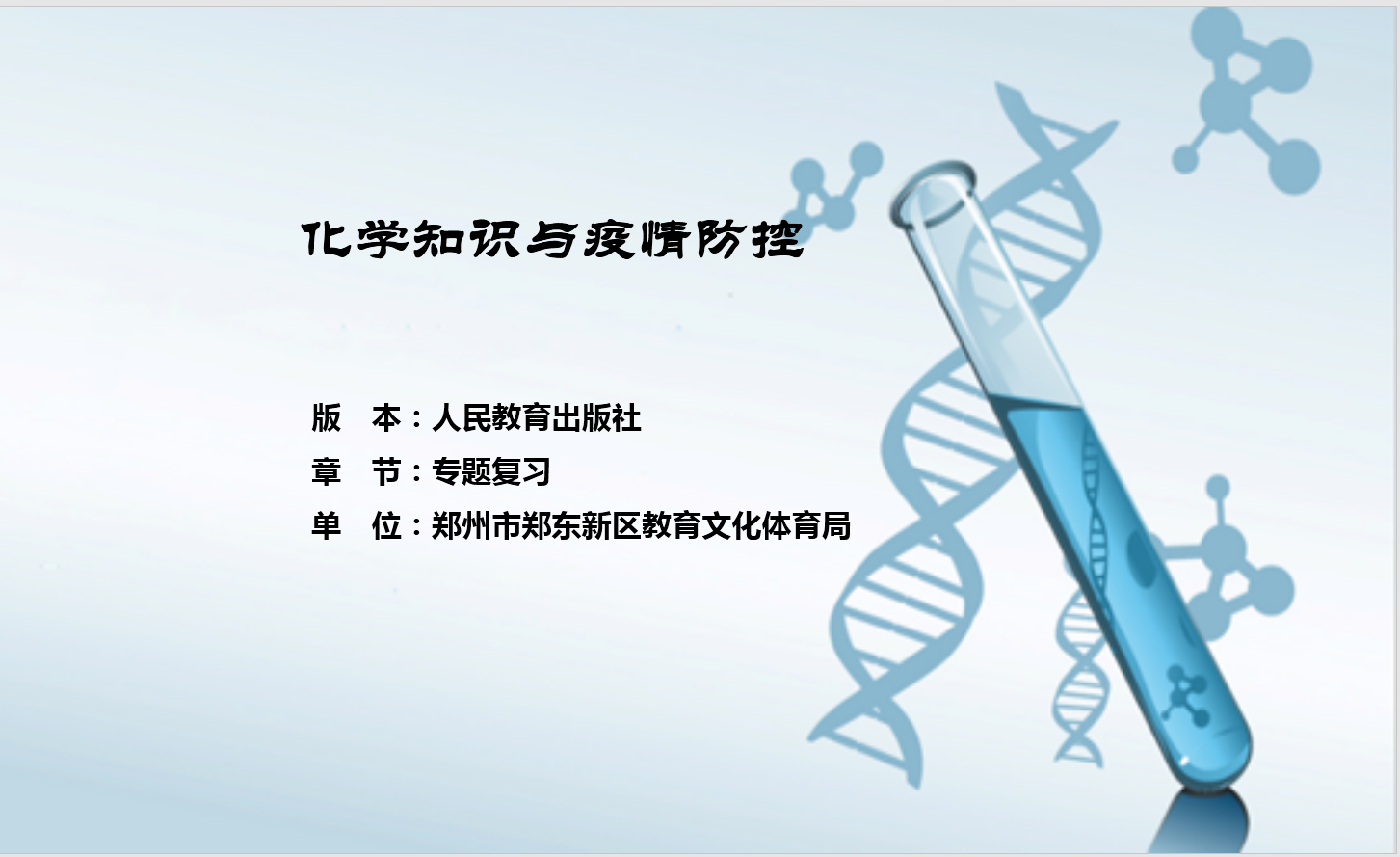 化学知识与疫情防控

版　本：人民教育出版社
章　节：专题复习
单　位：郑州市郑东新区教育文化体育局